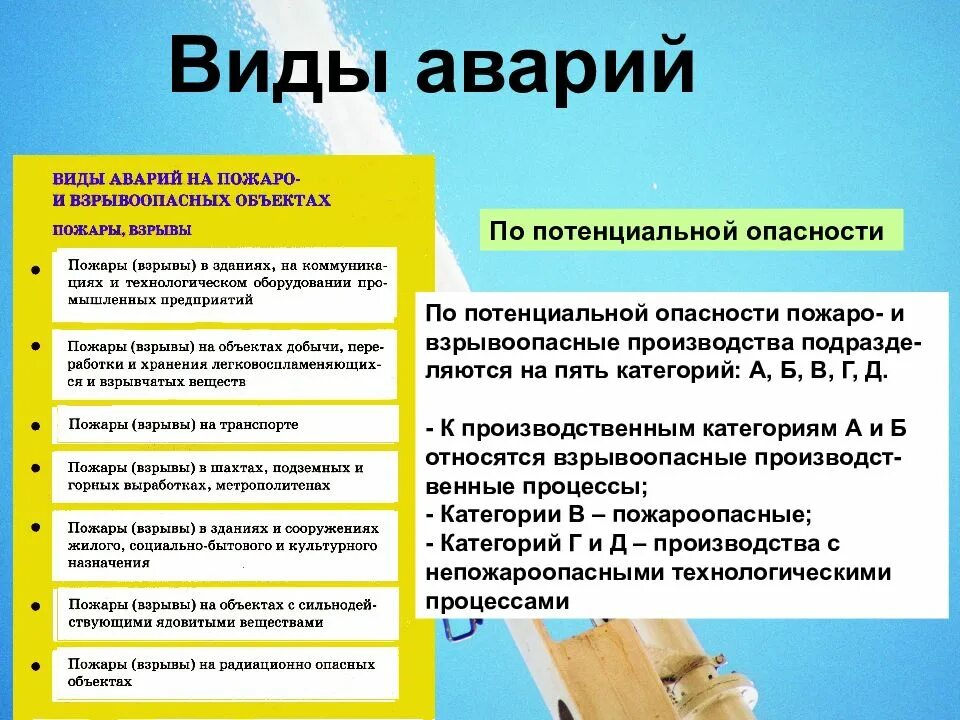 Виды аварий

ВИДЫ АВАРИЙ НА ПОЖАРО- И ВЗРЫВООПАСНЫХ ОБЪЕКТАХ

ПОЖАРЫ, ВЗРЫВЫ

Пожары (взрывы) в зданиях, на коммуникациях и технологическом оборудовании промышленных предприятий

Пожары (взрывы) на объектах добычи, переработки и хранения легковоспламеняющихся и взрывчатых веществ

Пожары (взрывы) на транспорте

Пожары (взрывы) в шахтах, подземных и горных выработках, метрополитенах

Пожары (взрывы) в зданиях и сооружениях жилого, социально-бытового и культурного назначения

Пожары (взрывы) на объектах с сильнодействующими ядовитыми веществами

Пожары (взрывы) на радиационно опасных объектах

По потенциальной опасности

По потенциальной опасности пожаро- и взрывоопасные производства подразделяются на пять категорий: А, Б, В, Г, Д.

- К производственным категориям А и Б относятся взрывоопасные производственные процессы;
- Категории В – пожароопасные;
- Категорий Г и Д – производства с непожароопасными технологическими процессами